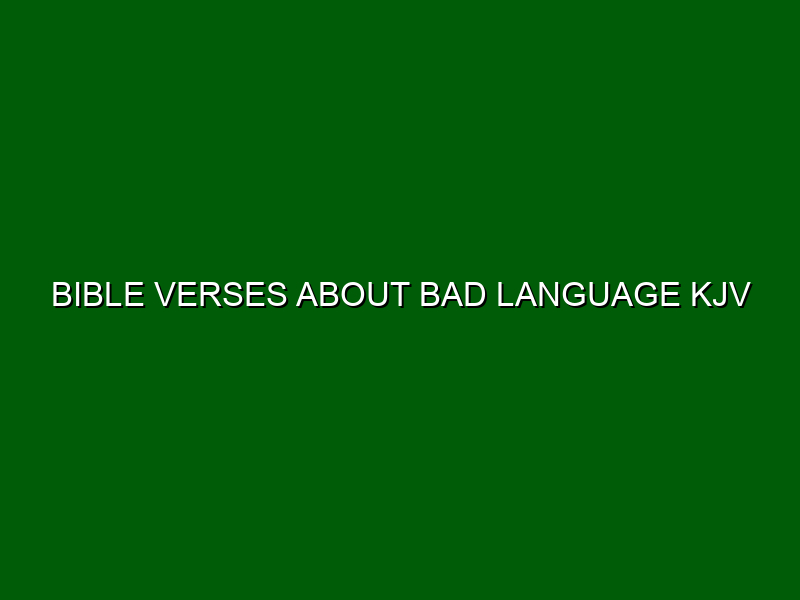 BIBLE VERSES ABOUT BAD LANGUAGE KJV